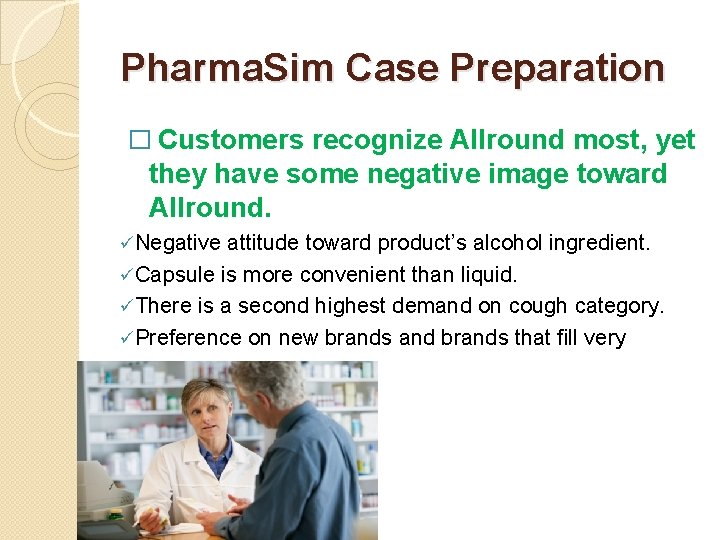 PharmaSim Case Preparation

☐ Customers recognize Allround most, yet they have some negative image toward Allround.

✓Negative attitude toward product's alcohol ingredient.

✓Capsule is more convenient than liquid.

✓There is a second highest demand on cough category.

✓Preference on new brands and brands that fill very